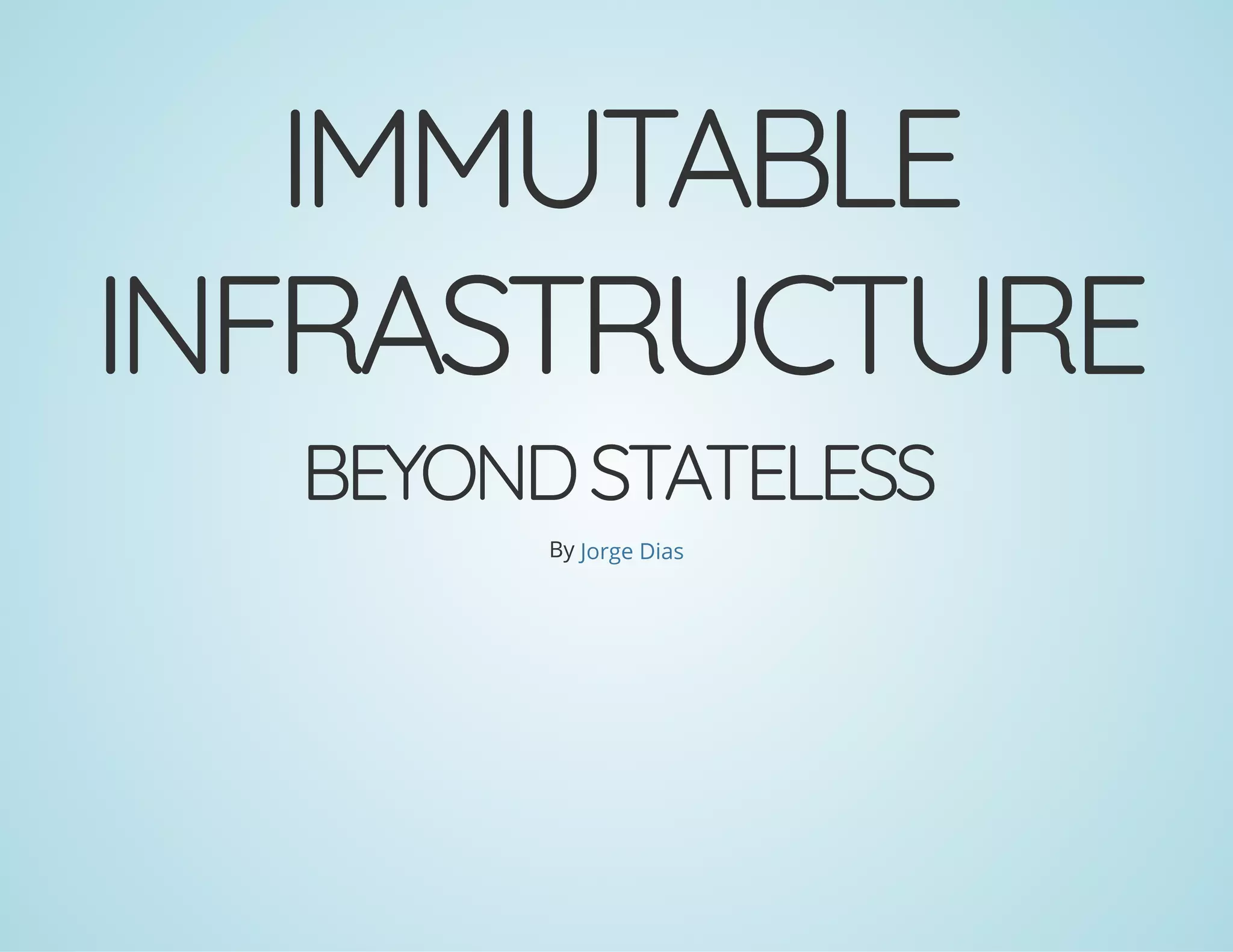 IMMUTABLE INFRASTRUCTURE

BEYOND STATELESS

By Jorge Dias